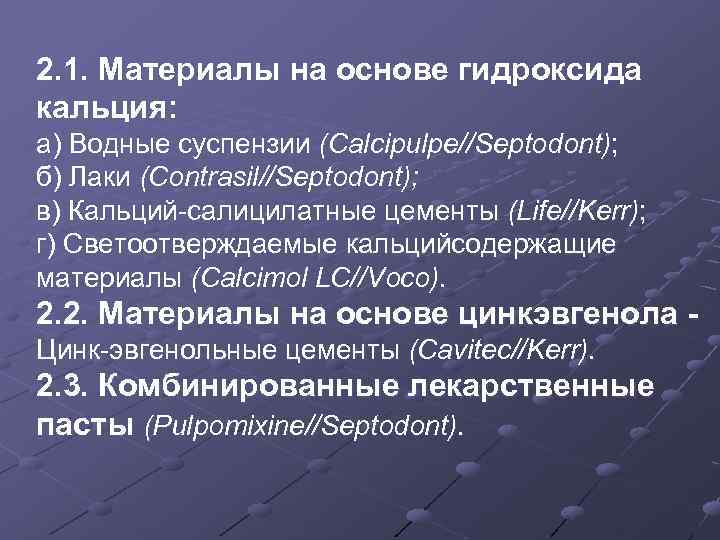 2.1. Материалы на основе гидроксида кальция:
а) Водные суспензии (Calcipulpe//Septodont);
б) Лаки (Contrasil//Septodont);
в) Кальций-салицилатные цементы (Life//Kerr);
г) Светоотверждаемые кальцийсодержащие материалы (Calcimol LC//Voco).
2.2. Материалы на основе цинкэвгенола - Цинк-эвгенольные цементы (Cavitec//Kerr).
2.3. Комбинированные лекарственные пасты (Pulpomixine//Septodont).